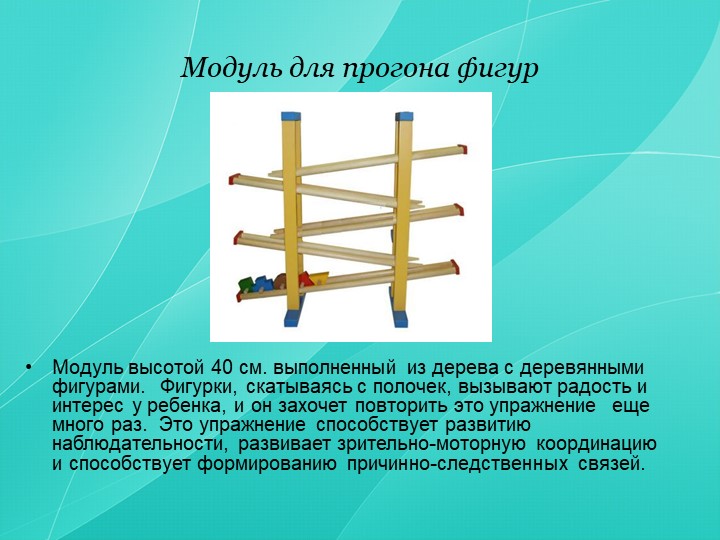 Модуль для прогона фигур

• Модуль высотой 40 см. выполненный из дерева с деревянными фигурами. Фигурки, скатываясь с полочек, вызывают радость и интерес у ребенка, и он захочет повторить это упражнение еще много раз. Это упражнение способствует развитию наблюдательности, развивает зрительно-моторную координацию и способствует формированию причинно-следственных связей.